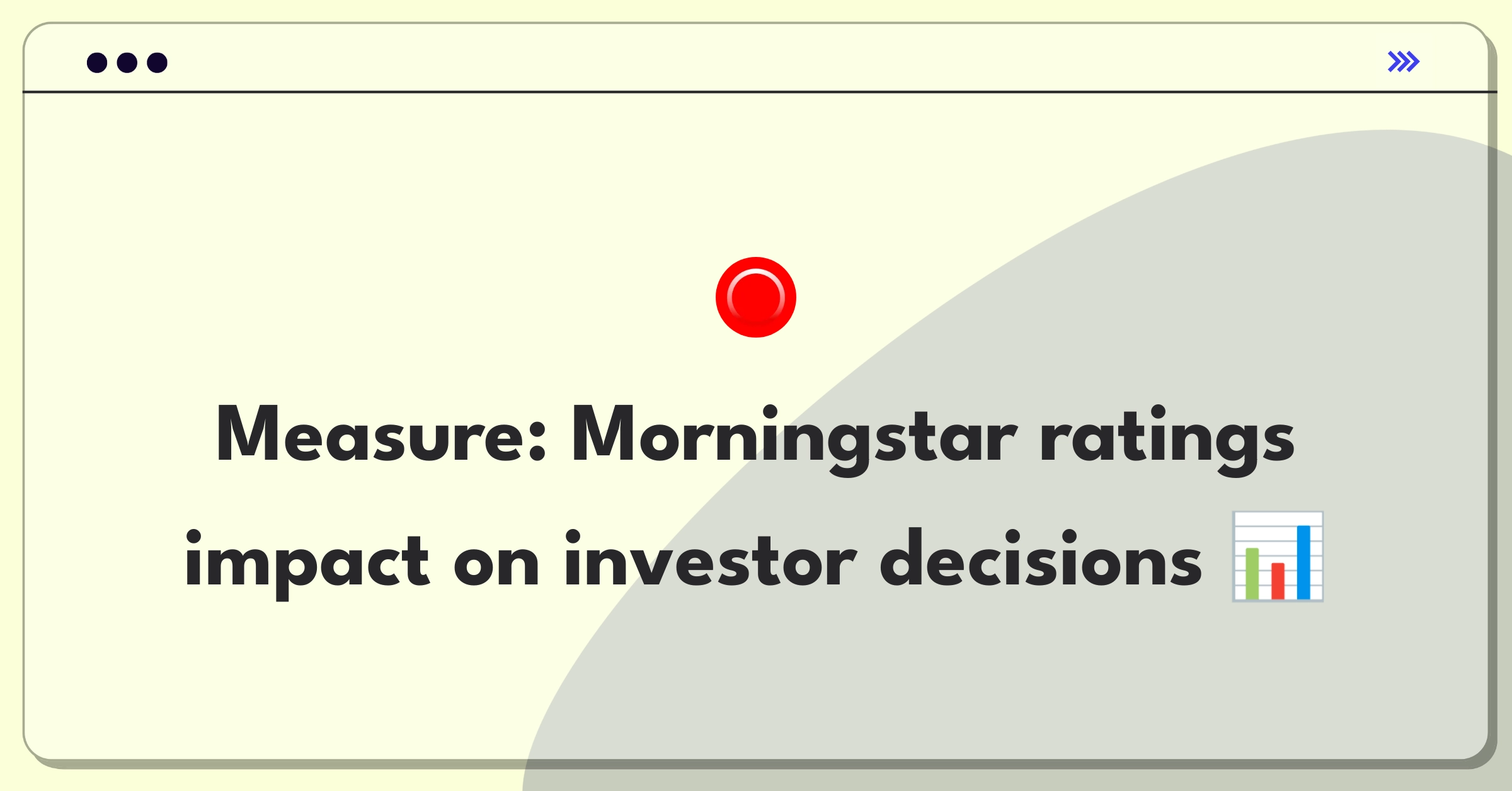 Measure: Morningstar ratings impact on investor decisions